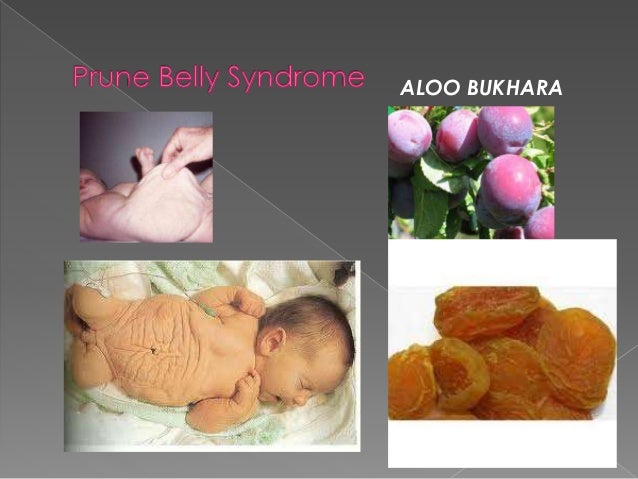 Prune Belly Syndrome

ALOO BUKHARA